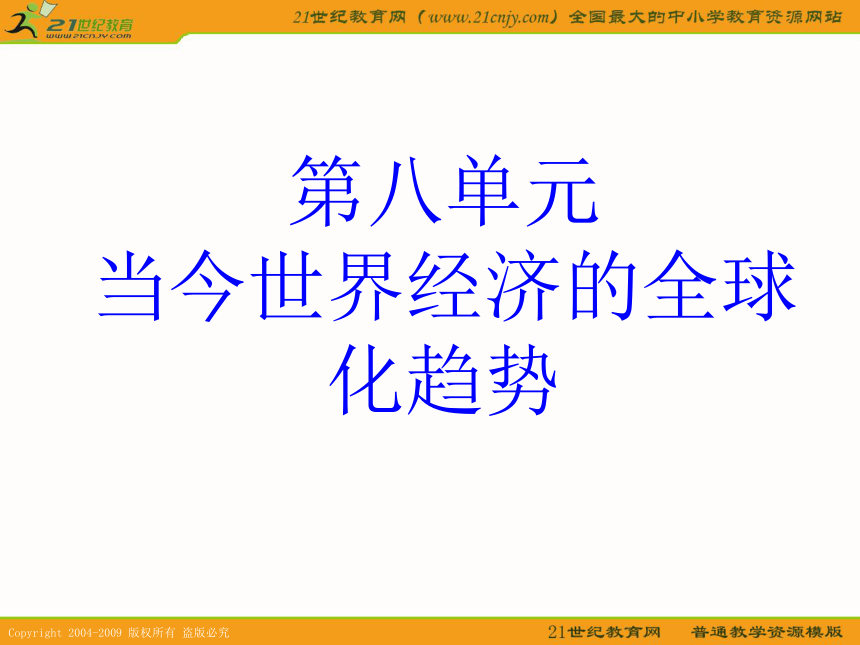 21世纪教育
www.21cnjy.com

21世纪教育网（www.21cnjy.com）全国最大的中小学教育资源网站

第八单元
当今世界经济的全球化趋势

Copyright 2004-2009 版权所有 盗版必究

21世纪教育网 普通教学资源模版